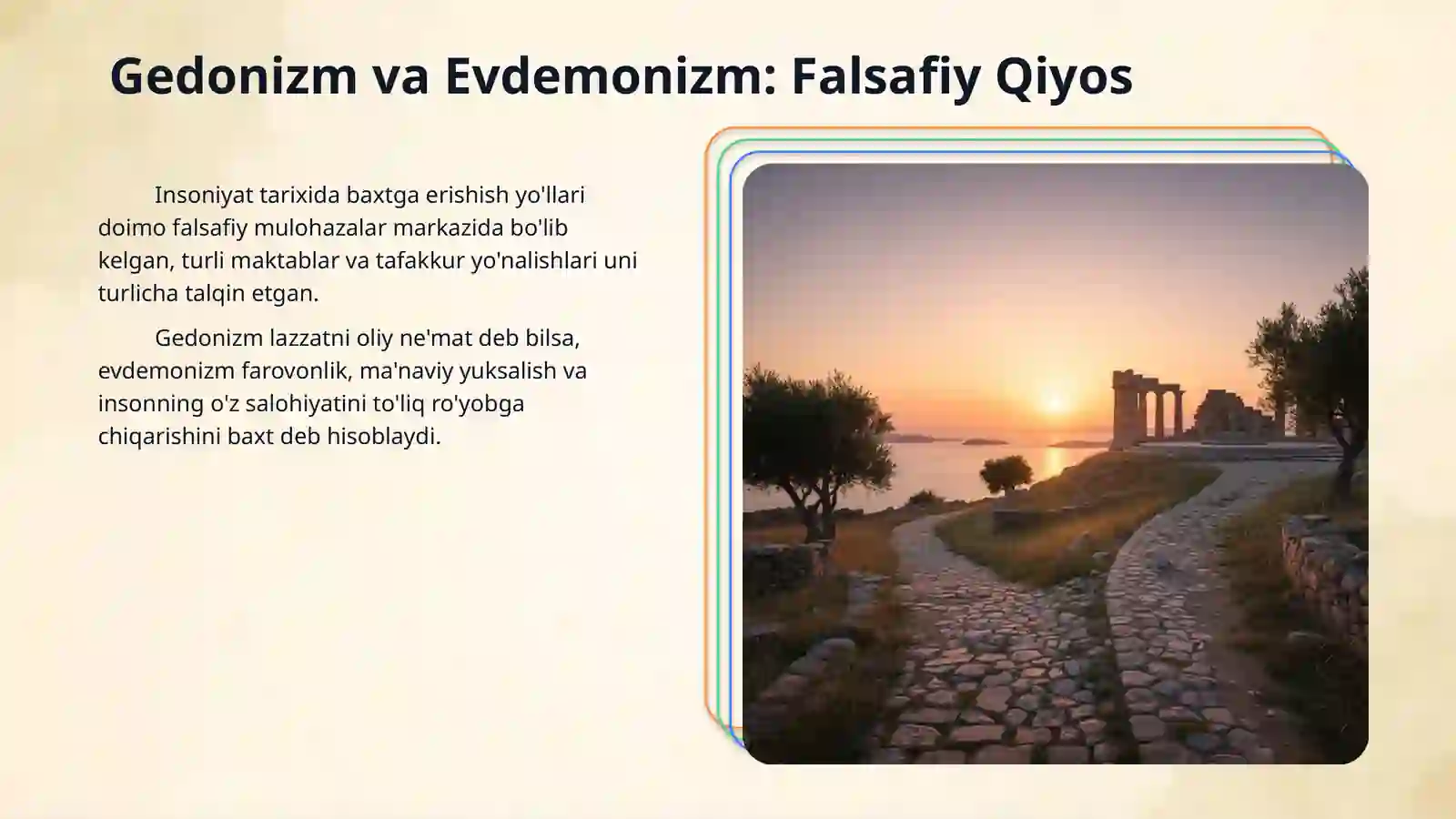 Gedonizm va Evdemonizm: Falsafiy Qiyos

Insoniyat tarixida baxtga erishish yo'llari doimo falsafiy mulohazalar markazida bo'lib kelgan, turli maktablar va tafakkur yo'nalishlari uni turlicha talqin etgan.

Gedonizm lazzatni oliy ne'mat deb bilsa, evdemonizm farovonlik, ma'naviy yuksalish va insonning o'z salohiyatini to'liq ro'yobga chiqarishini baxt deb hisoblaydi.